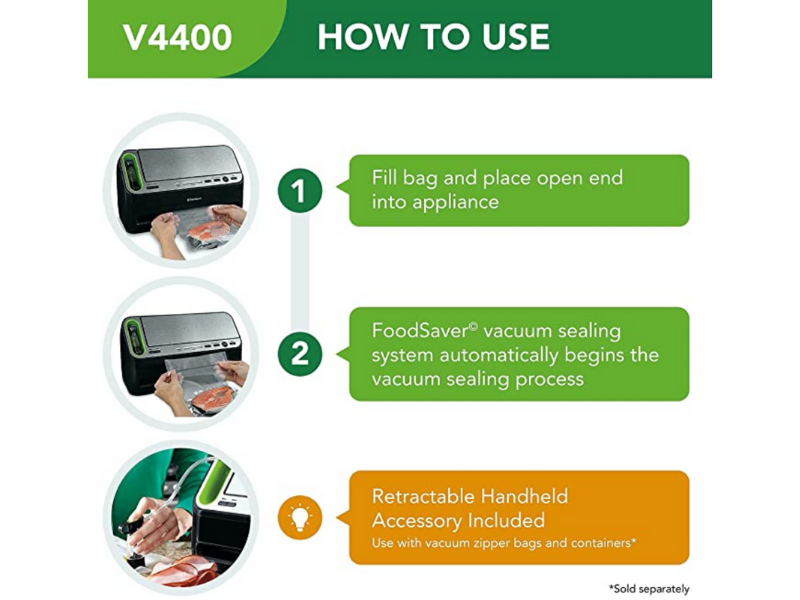 V4400 HOW TO USE

1

Fill bag and place open end into appliance

2

FoodSaver© vacuum sealing system automatically begins the vacuum sealing process

Retractable Handheld Accessory Included
Use with vacuum zipper bags and containers*

*Sold separately